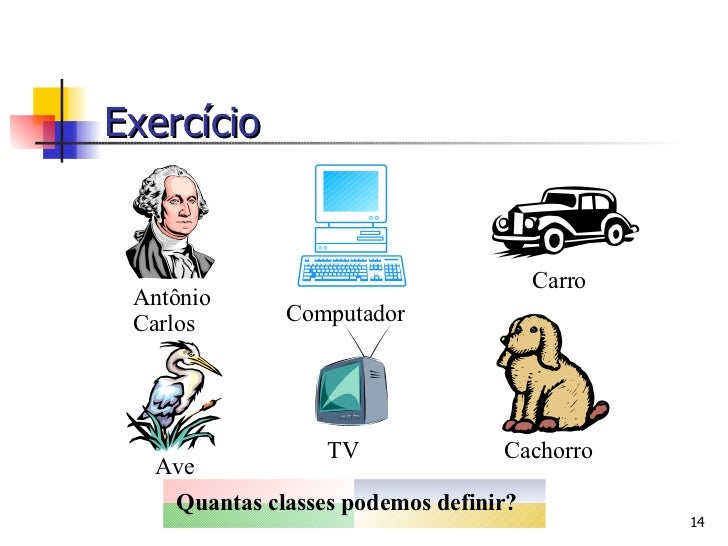 Exercício

Antônio Carlos

Computador

Carro

Ave

TV

Cachorro

Quantas classes podemos definir?

14